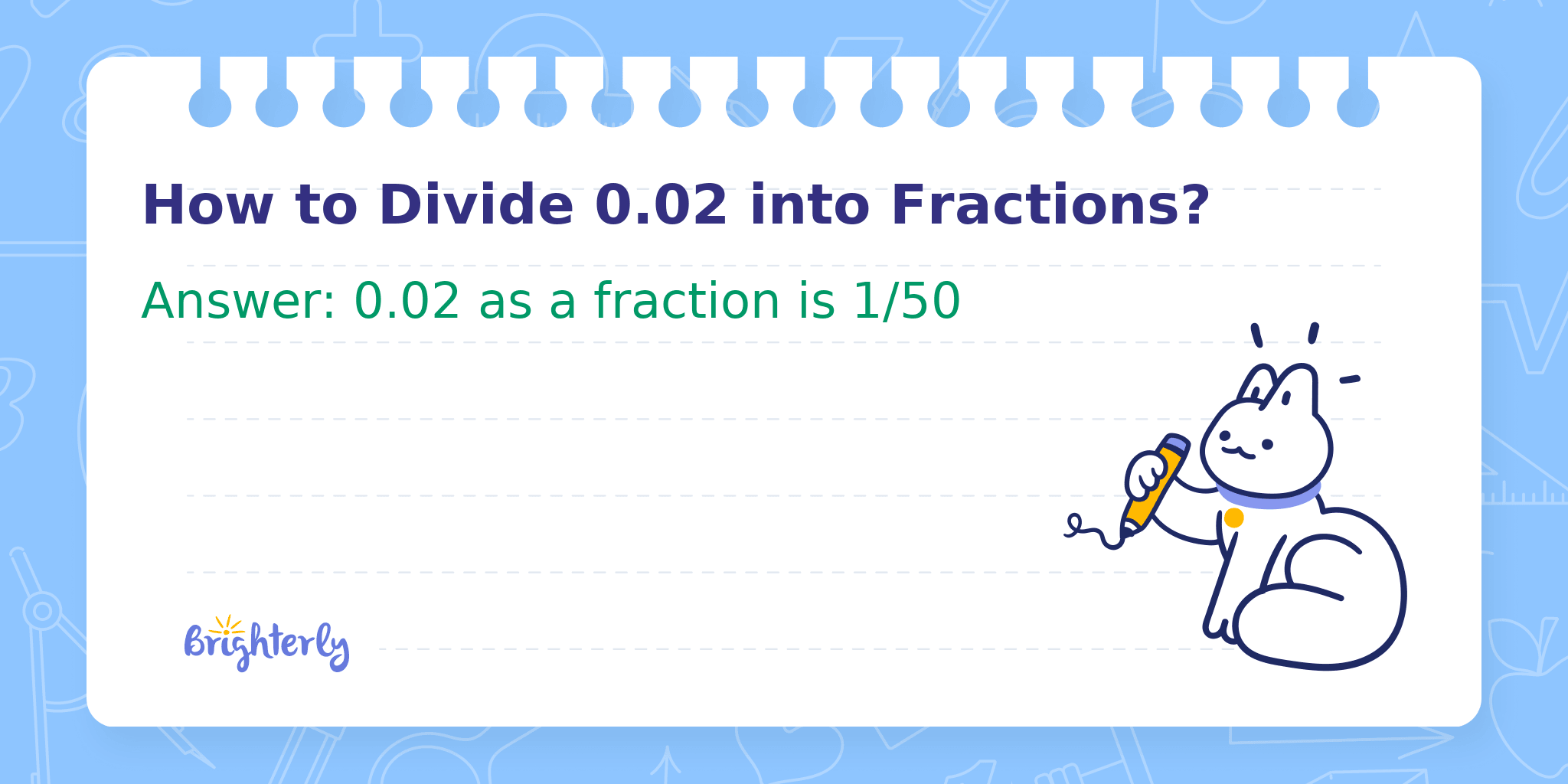 How to Divide 0.02 into Fractions?

Answer: 0.02 as a fraction is 1/50

Brighterly